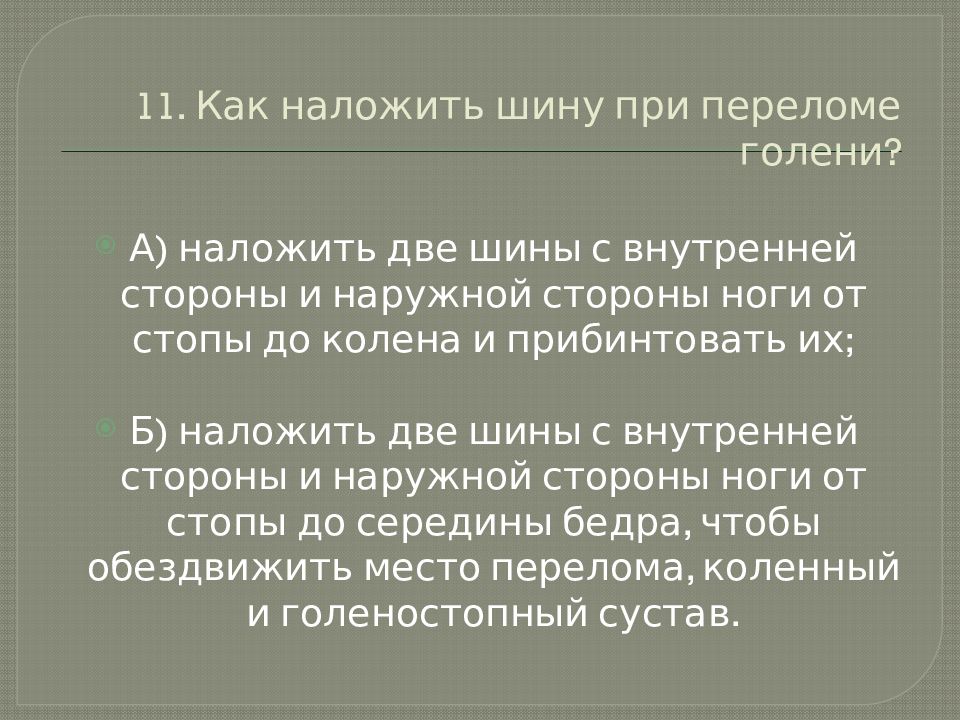 11. Как наложить шину при переломе голени?

А) наложить две шины с внутренней стороны и наружной стороны ноги от стопы до колена и прибинтовать их;

Б) наложить две шины с внутренней стороны и наружной стороны ноги от стопы до середины бедра, чтобы обездвижить место перелома, коленный и голеностопный сустав.